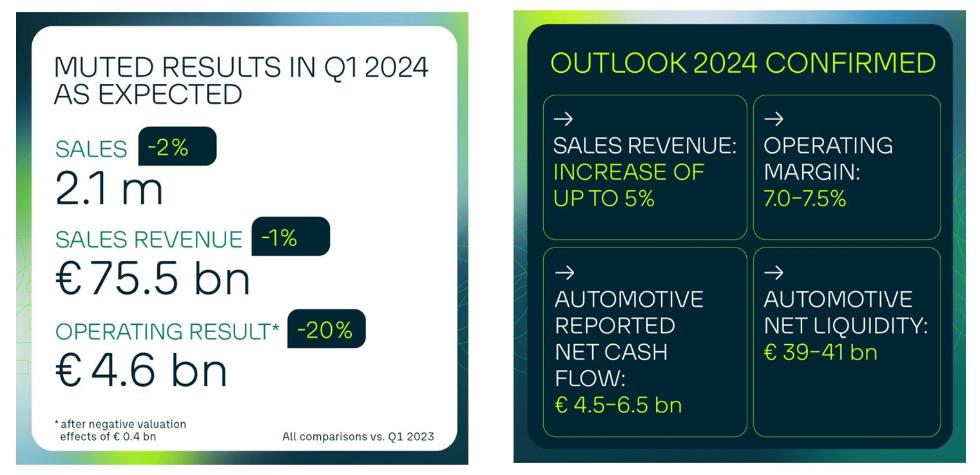 MUTED RESULTS IN Q1 2024 AS EXPECTED

SALES -2%
2.1 m

SALES REVENUE -1%
€ 75.5 bn

OPERATING RESULT* -20%
€ 4.6 bn

* after negative valuation effects of € 0.4 bn

All comparisons vs. Q1 2023

OUTLOOK 2024 CONFIRMED

→
SALES REVENUE: INCREASE OF UP TO 5%

→
OPERATING MARGIN: 7.0–7.5%

→
AUTOMOTIVE REPORTED NET CASH FLOW: € 4.5–6.5 bn

→
AUTOMOTIVE NET LIQUIDITY: € 39–41 bn